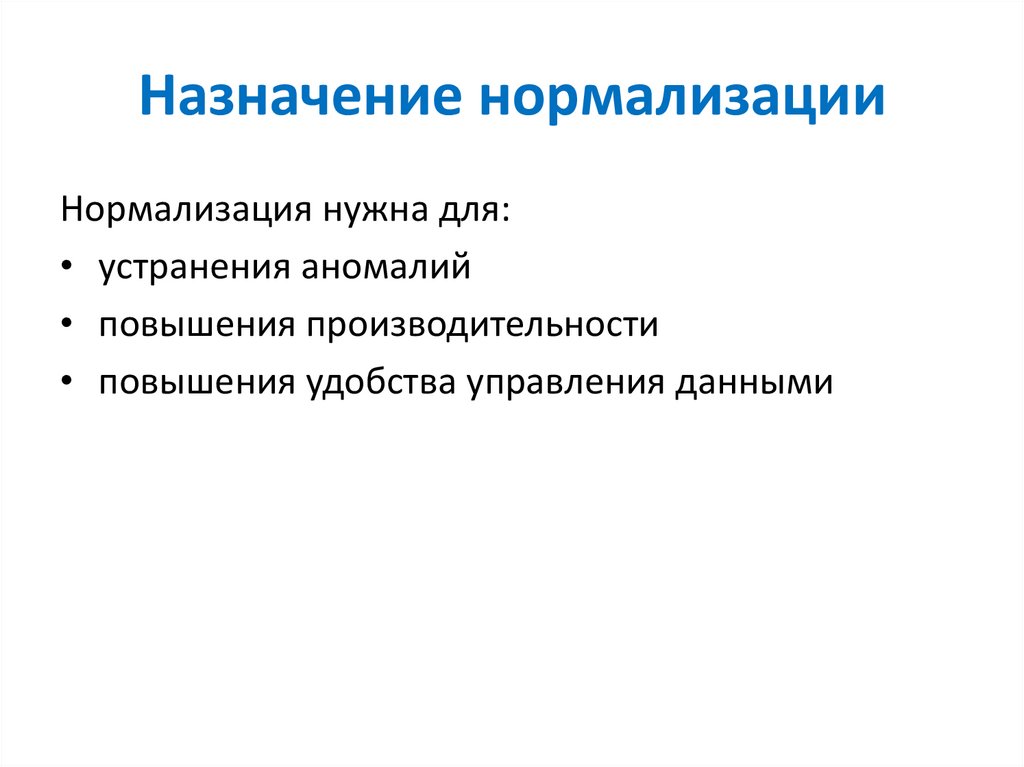 Назначение нормализации

Нормализация нужна для:

• устранения аномалий
• повышения производительности
• повышения удобства управления данными